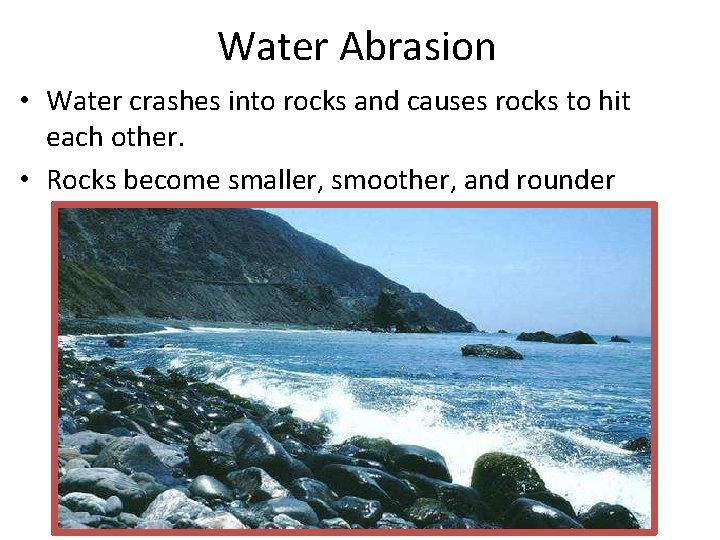 Water Abrasion

• Water crashes into rocks and causes rocks to hit each other.

• Rocks become smaller, smoother, and rounder